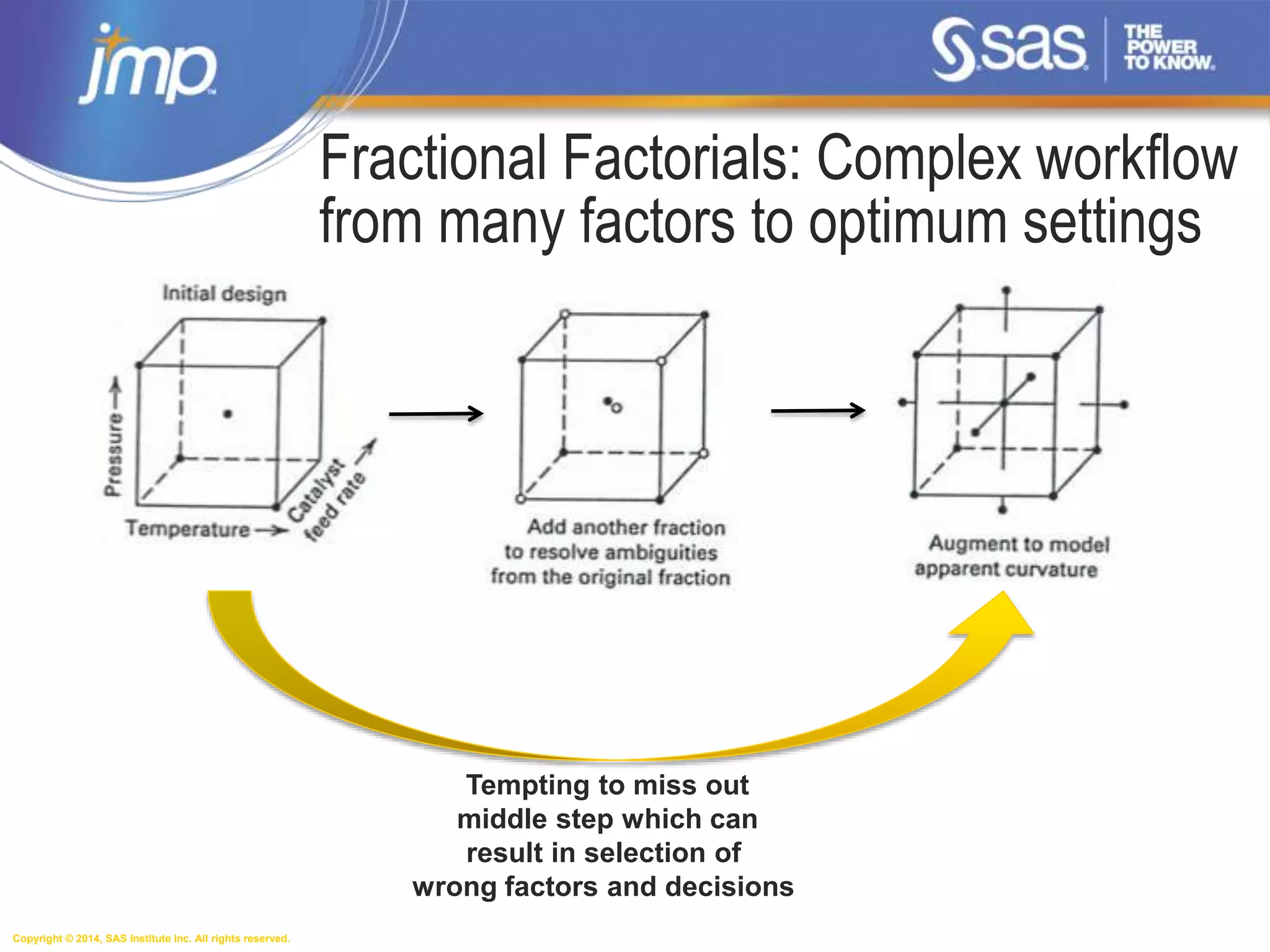 jmp

sas THE POWER TO KNOW.

Fractional Factorials: Complex workflow from many factors to optimum settings

Initial design

Pressure →

Temperature →

Catalyst feed rate →

Add another fraction to resolve ambiguities from the original fraction

Augment to model apparent curvature

Tempting to miss out middle step which can result in selection of wrong factors and decisions

Copyright © 2014, SAS Institute Inc. All rights reserved.